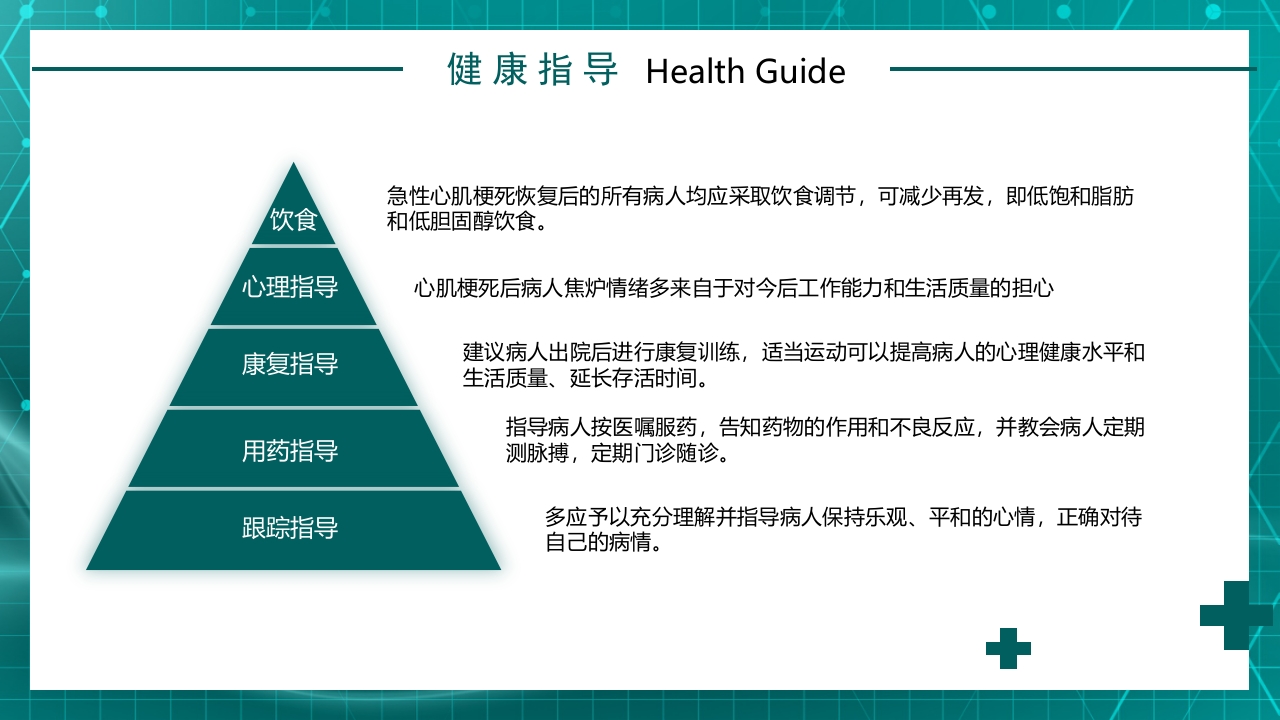 健康指导 Health Guide

饮食

急性心肌梗死恢复后的所有病人均应采取饮食调节，可减少再发，即低饱和脂肪和低胆固醇饮食。

心理指导

心肌梗死后病人焦炉情绪多来自于对今后工作能力和生活质量的担心

康复指导

建议病人出院后进行康复训练，适当运动可以提高病人的心理健康水平和生活质量、延长存活时间。

用药指导

指导病人按医嘱服药，告知药物的作用和不良反应，并教会病人定期测脉搏，定期门诊随诊。

跟踪指导

多应予以充分理解并指导病人保持乐观、平和的心情，正确对待自己的病情。